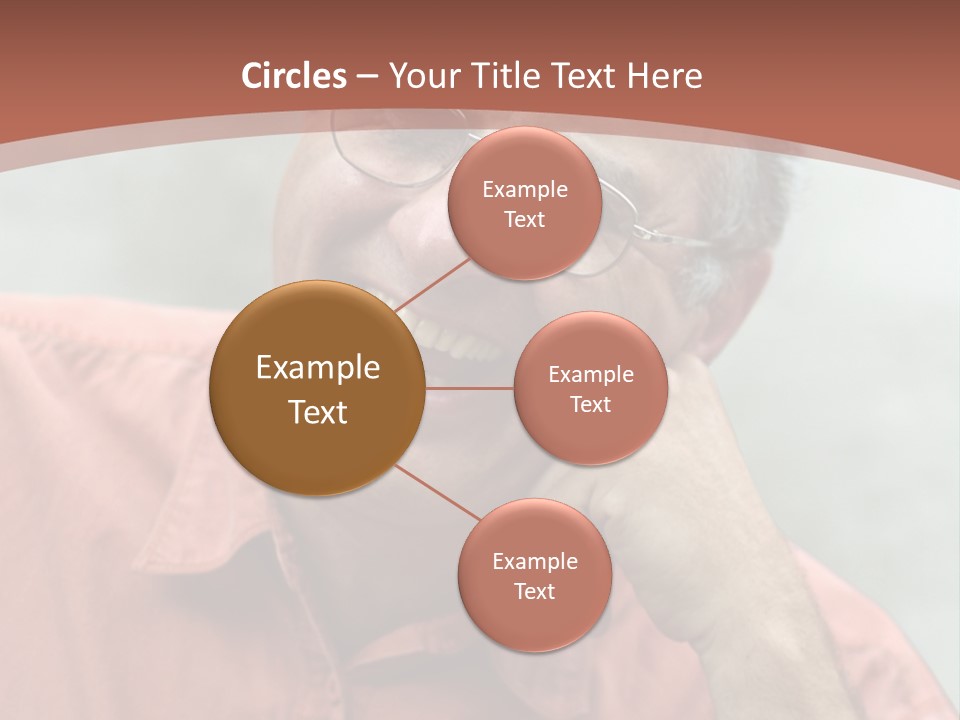 Circles – Your Title Text Here

Example Text

Example Text

Example Text

Example Text